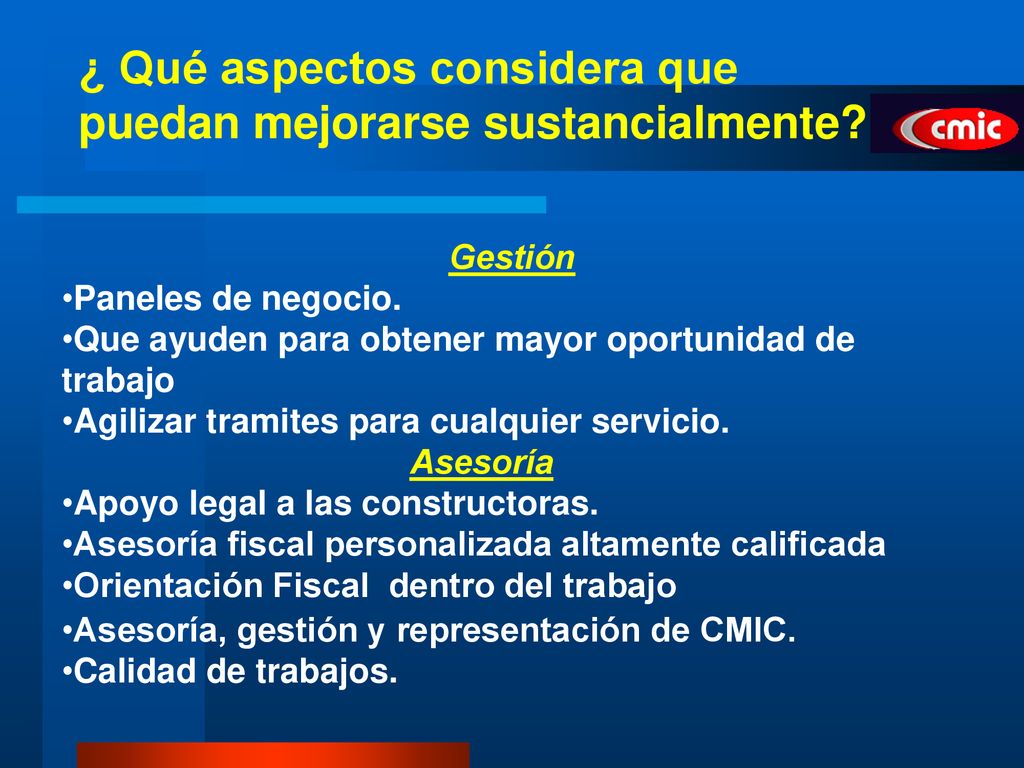 ¿ Qué aspectos considera que puedan mejorarse sustancialmente?

cmic

Gestión

•Paneles de negocio.
•Que ayuden para obtener mayor oportunidad de trabajo
•Agilizar tramites para cualquier servicio.

Asesoría

•Apoyo legal a las constructoras.
•Asesoría fiscal personalizada altamente calificada
•Orientación Fiscal dentro del trabajo
•Asesoría, gestión y representación de CMIC.
•Calidad de trabajos.